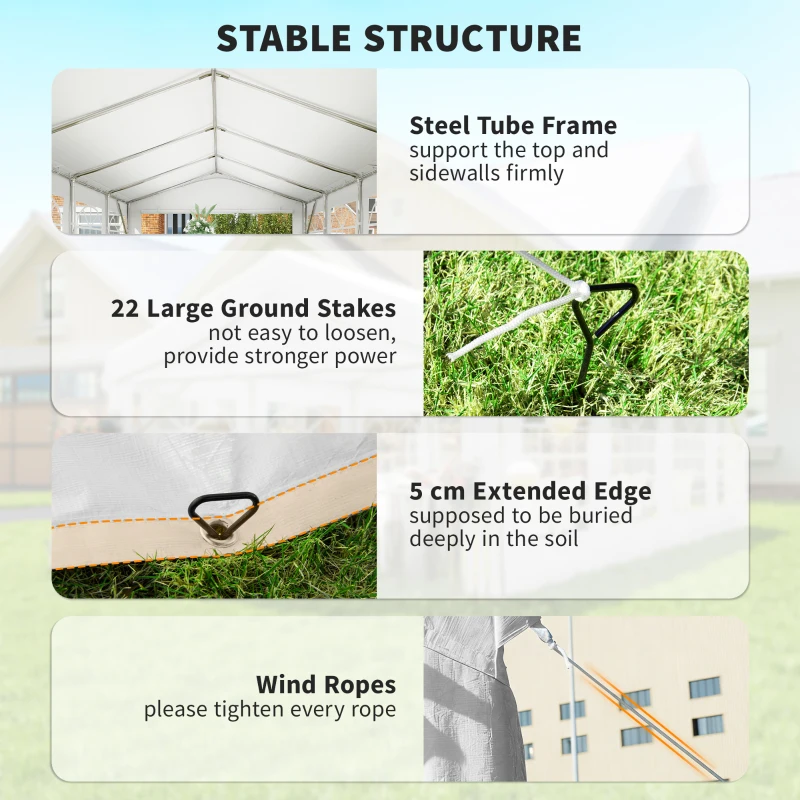 STABLE STRUCTURE

Steel Tube Frame
support the top and sidewalls firmly

22 Large Ground Stakes
not easy to loosen, provide stronger power

5 cm Extended Edge
supposed to be buried deeply in the soil

Wind Ropes
please tighten every rope